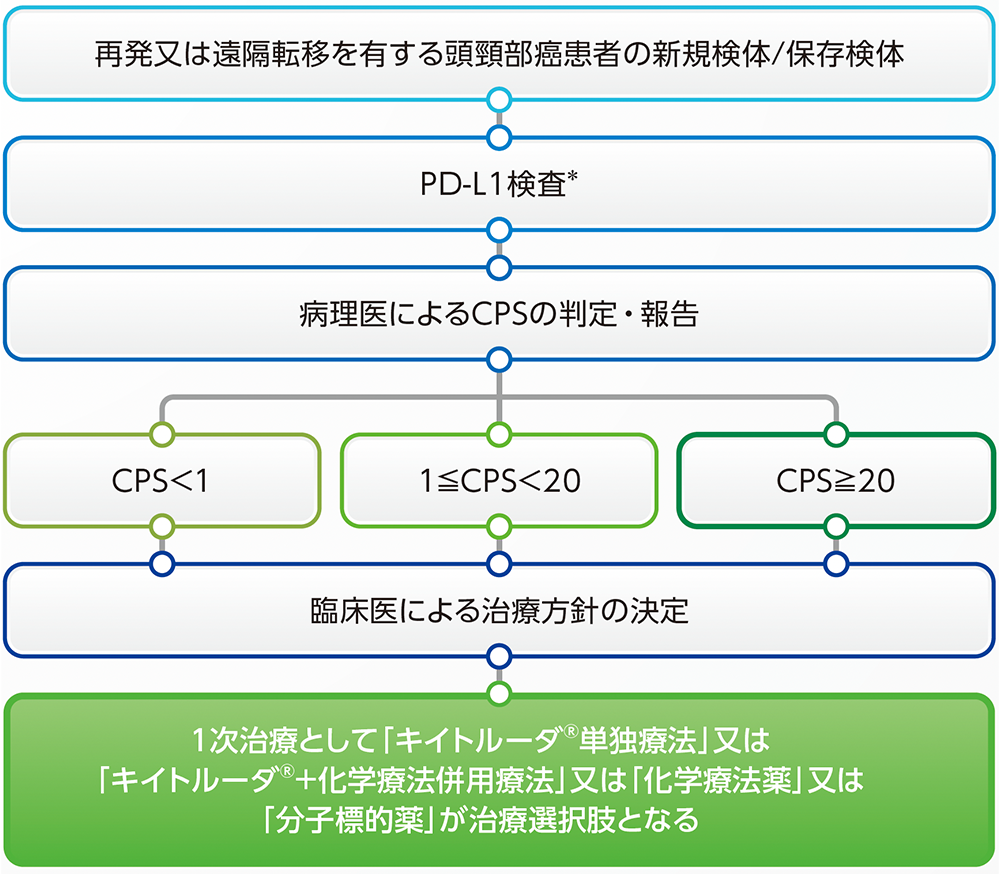 再発又は遠隔転移を有する頭頸部癌患者の新規検体/保存検体

PD-L1検査*

病理医によるCPSの判定・報告

CPS<1

1≦CPS<20

CPS≧20

臨床医による治療方針の決定

1次治療として「キイトルーダ®単独療法」又は「キイトルーダ®+化学療法併用療法」又は「化学療法薬」又は「分子標的薬」が治療選択肢となる